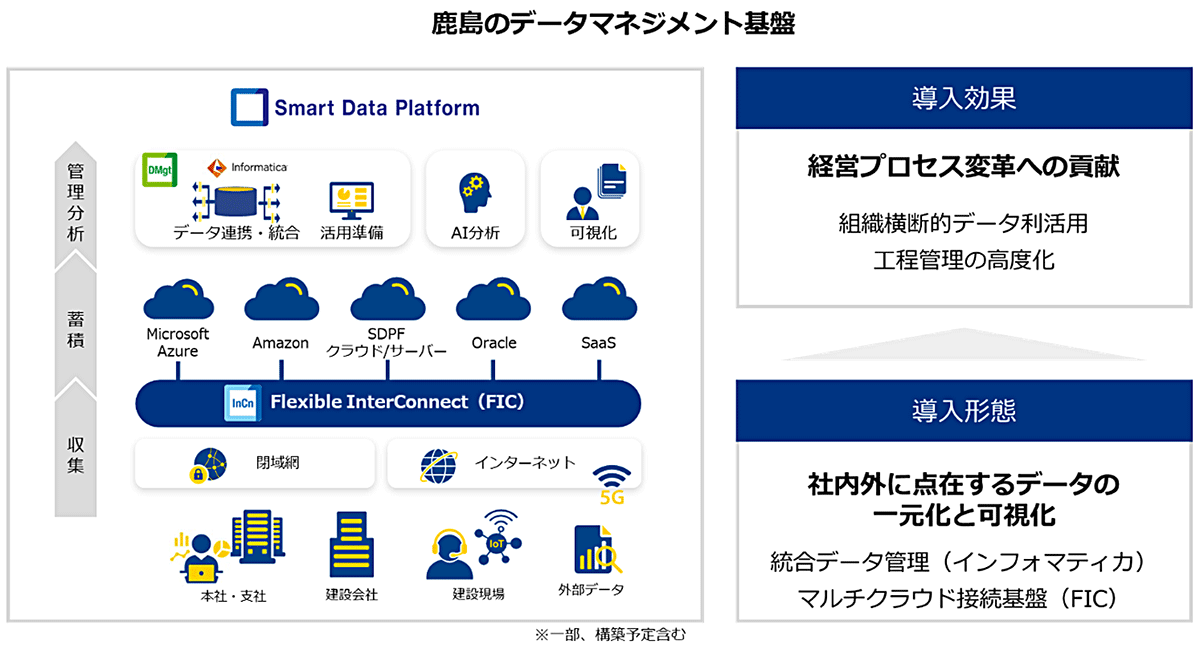 鹿島のデータマネジメント基盤

Smart Data Platform

管理分析

蓄積

収集

DMgt

Informatica

データ連携・統合

活用準備

AI分析

可視化

Microsoft Azure

Amazon

SDPF クラウド/サーバー

Oracle

SaaS

InCn

Flexible InterConnect（FIC）

閉域網

インターネット

5G

本社・支社

建設会社

IoT

建設現場

外部データ

※一部、構築予定含む

導入効果

経営プロセス変革への貢献

組織横断的データ利活用

工程管理の高度化

導入形態

社内外に点在するデータの一元化と可視化

統合データ管理（インフォマティカ）

マルチクラウド接続基盤（FIC）